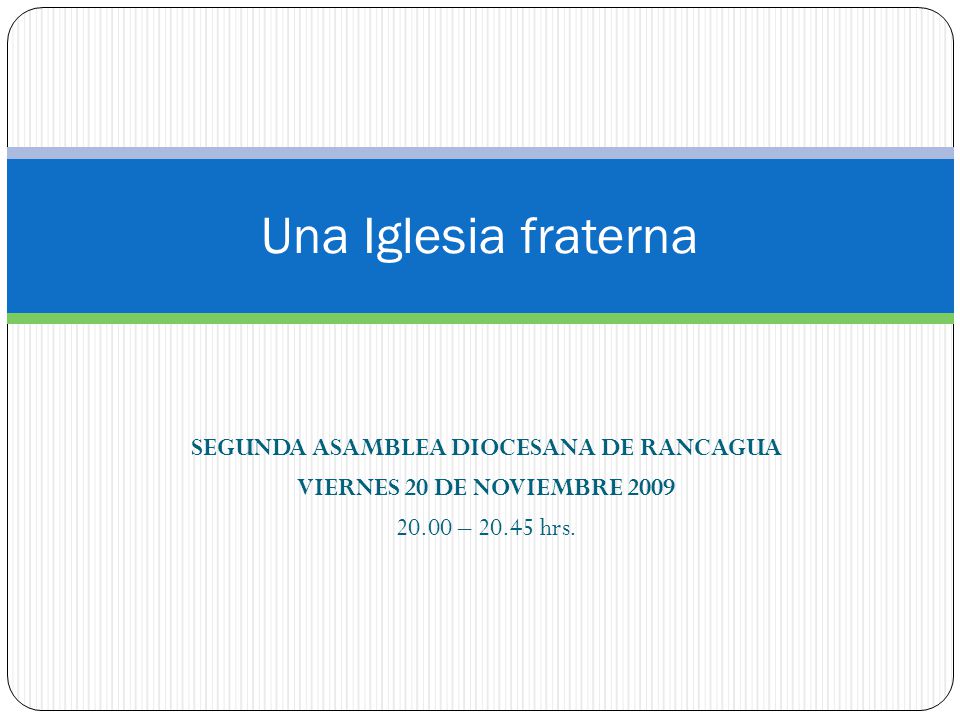 Una Iglesia fraterna

SEGUNDA ASAMBLEA DIOCESANA DE RANCAGUA
VIERNES 20 DE NOVIEMBRE 2009
20.00 – 20.45 hrs.